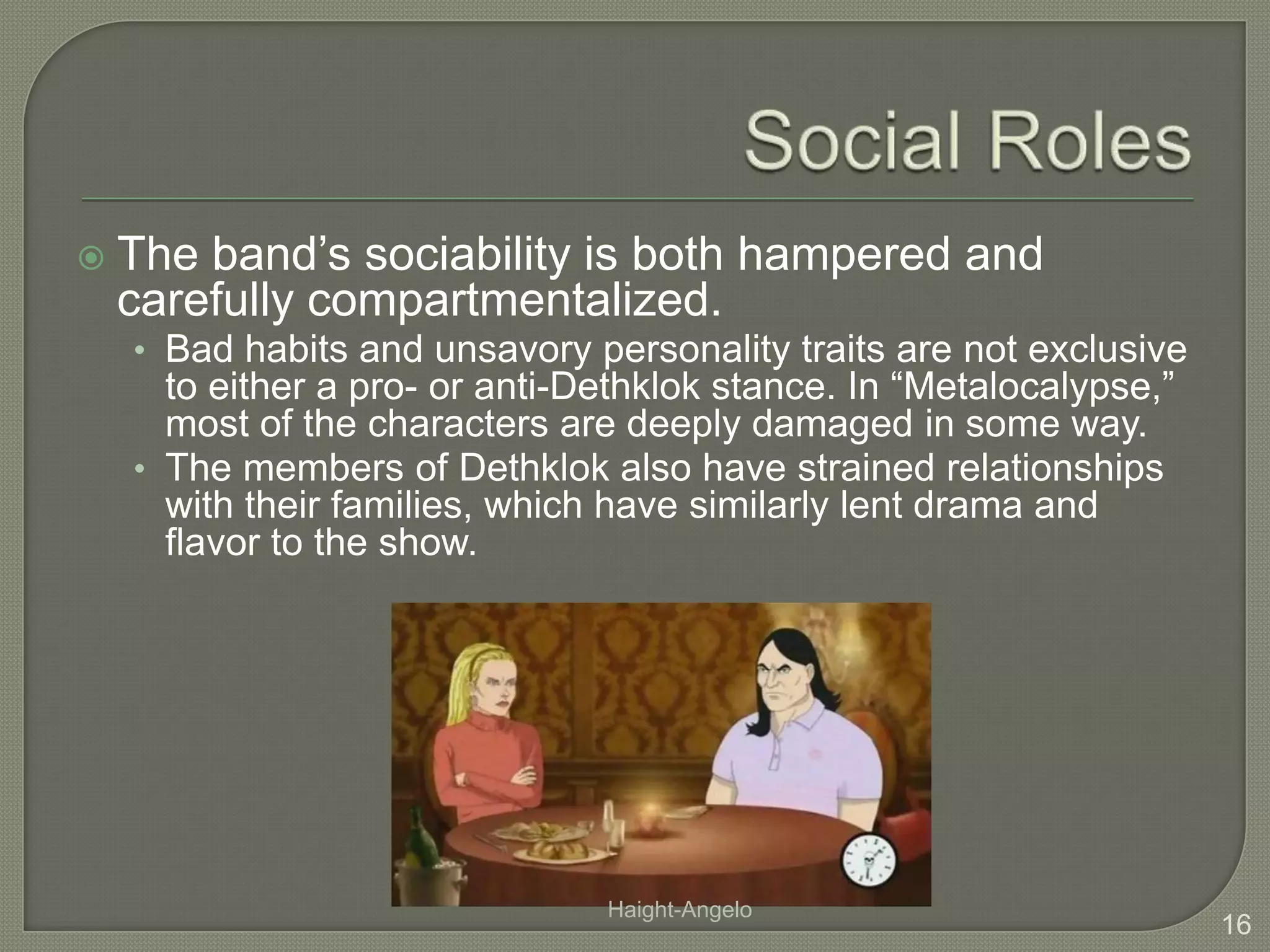 Social Roles

The band’s sociability is both hampered and carefully compartmentalized.

• Bad habits and unsavory personality traits are not exclusive to either a pro- or anti-Dethklok stance. In “Metalocalypse,” most of the characters are deeply damaged in some way.

• The members of Dethklok also have strained relationships with their families, which have similarly lent drama and flavor to the show.

Haight-Angelo

16